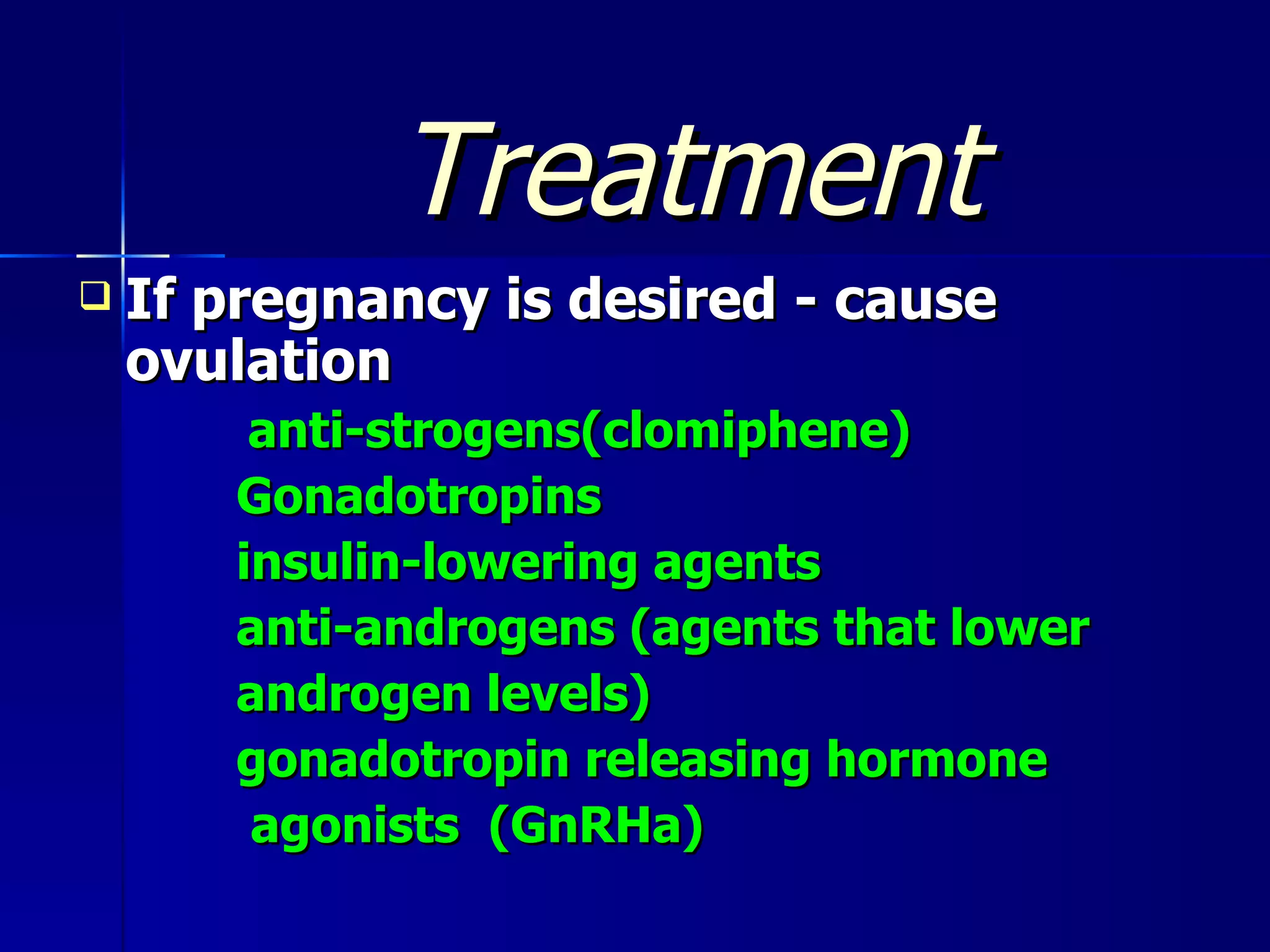 Treatment

If pregnancy is desired - cause ovulation

anti-strogens(clomiphene)
Gonadotropins
insulin-lowering agents
anti-androgens (agents that lower androgen levels)
gonadotropin releasing hormone agonists (GnRHa)